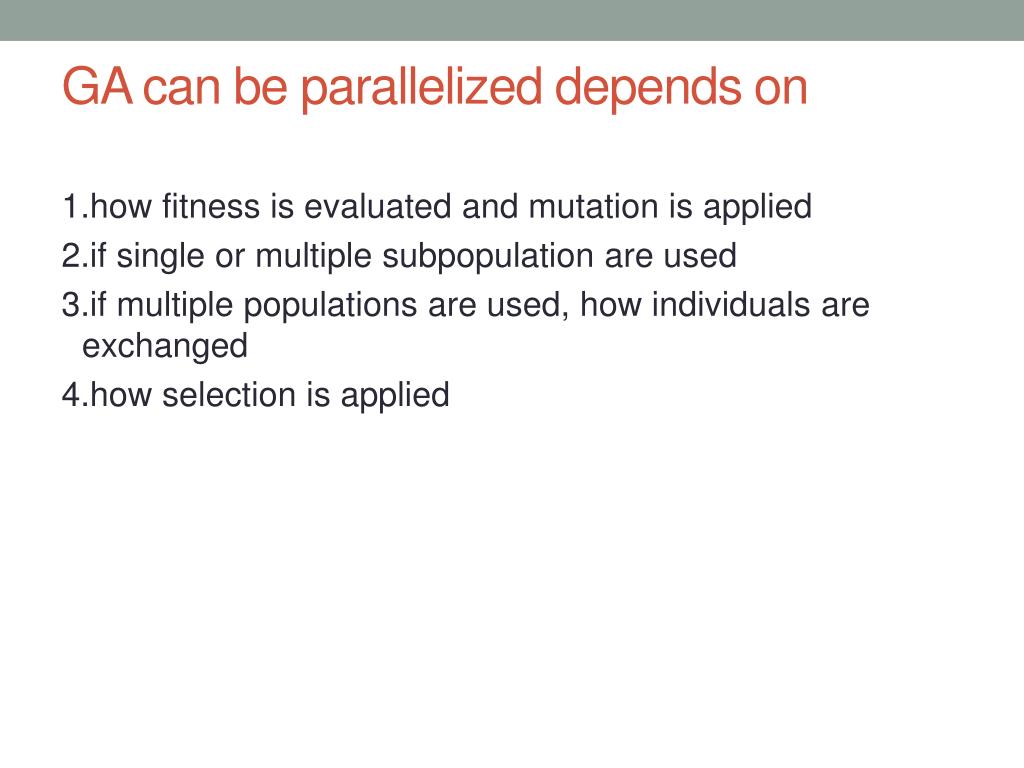 GA can be parallelized depends on

1.how fitness is evaluated and mutation is applied
2.if single or multiple subpopulation are used
3.if multiple populations are used, how individuals are exchanged
4.how selection is applied